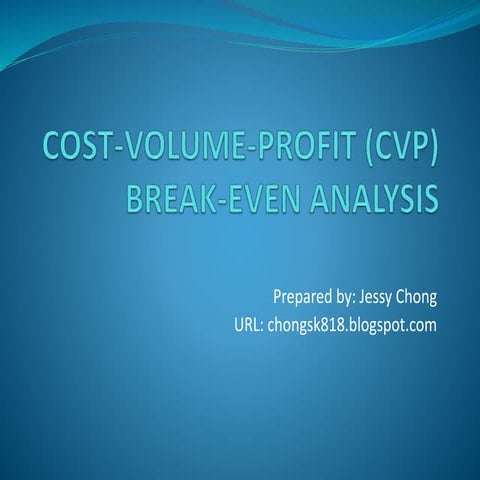 COST-VOLUME-PROFIT (CVP) BREAK-EVEN ANALYSIS

Prepared by: Jessy Chong
URL: chongsk818.blogspot.com